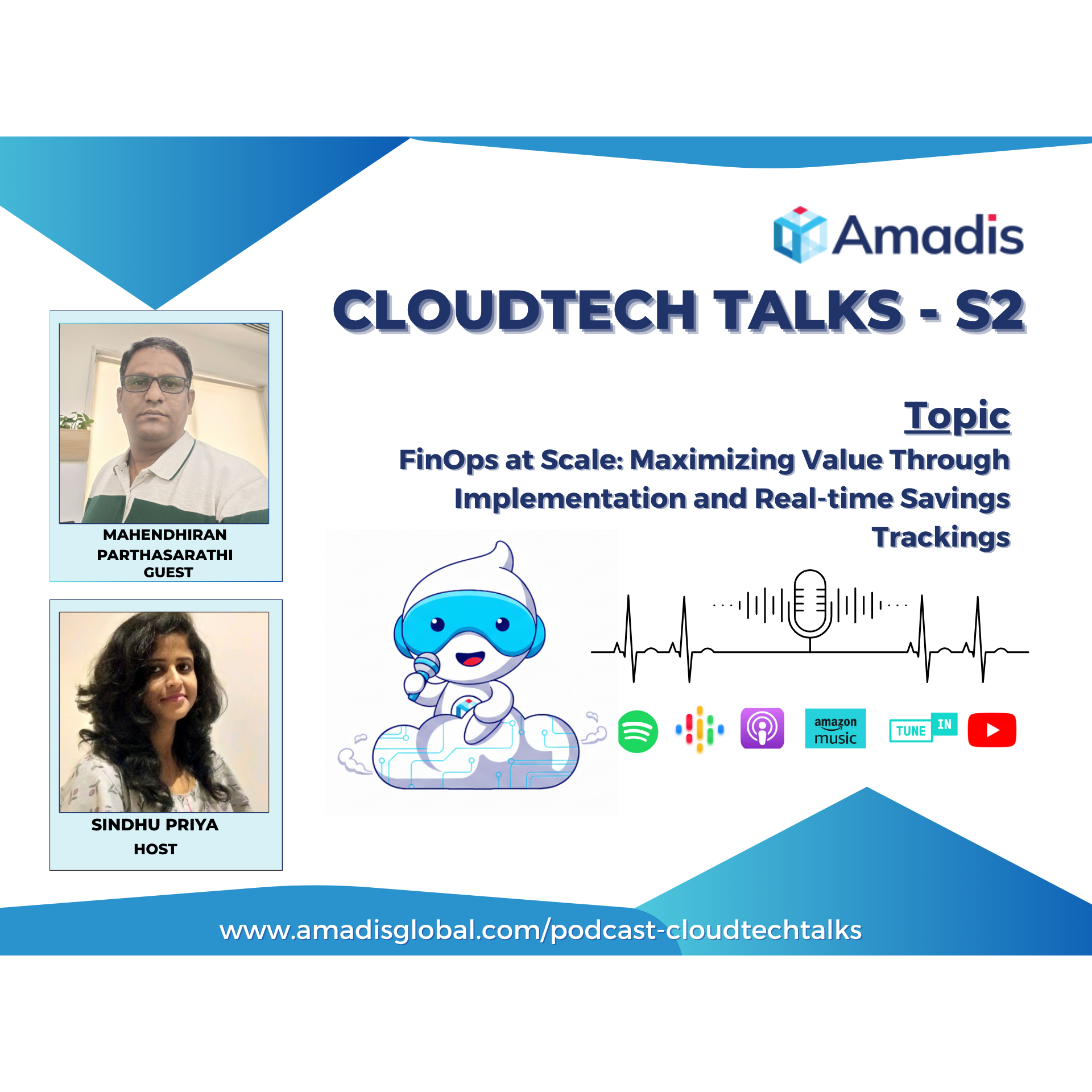 Amadis

CLOUDTECH TALKS - S2

MAHENDHIRAN PARTHASARATHI
GUEST

Topic

FinOps at Scale: Maximizing Value Through Implementation and Real-time Savings Trackings

SINDHU PRIYA
HOST

amazon music

TUNE IN

www.amadisglobal.com/podcast-cloudtechtalks